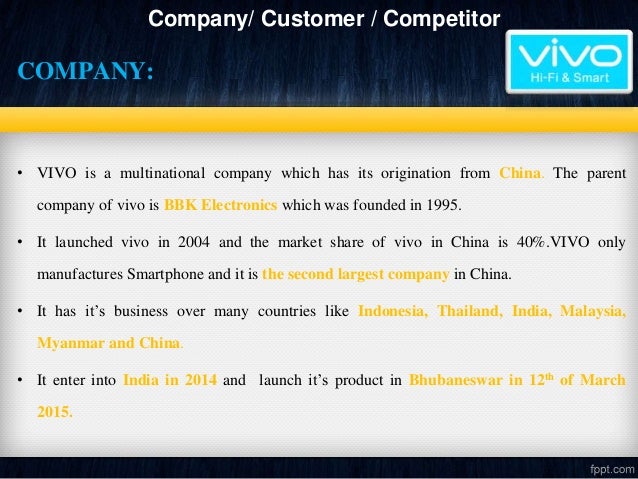 Company/ Customer / Competitor

COMPANY:

vivo
Hi-Fi & Smart

• VIVO is a multinational company which has its origination from China. The parent company of vivo is BBK Electronics which was founded in 1995.

• It launched vivo in 2004 and the market share of vivo in China is 40%.VIVO only manufactures Smartphone and it is the second largest company in China.

• It has it's business over many countries like Indonesia, Thailand, India, Malaysia, Myanmar and China.

• It enter into India in 2014 and launch it's product in Bhubaneswar in 12$^{th}$ of March 2015.

fppt.com